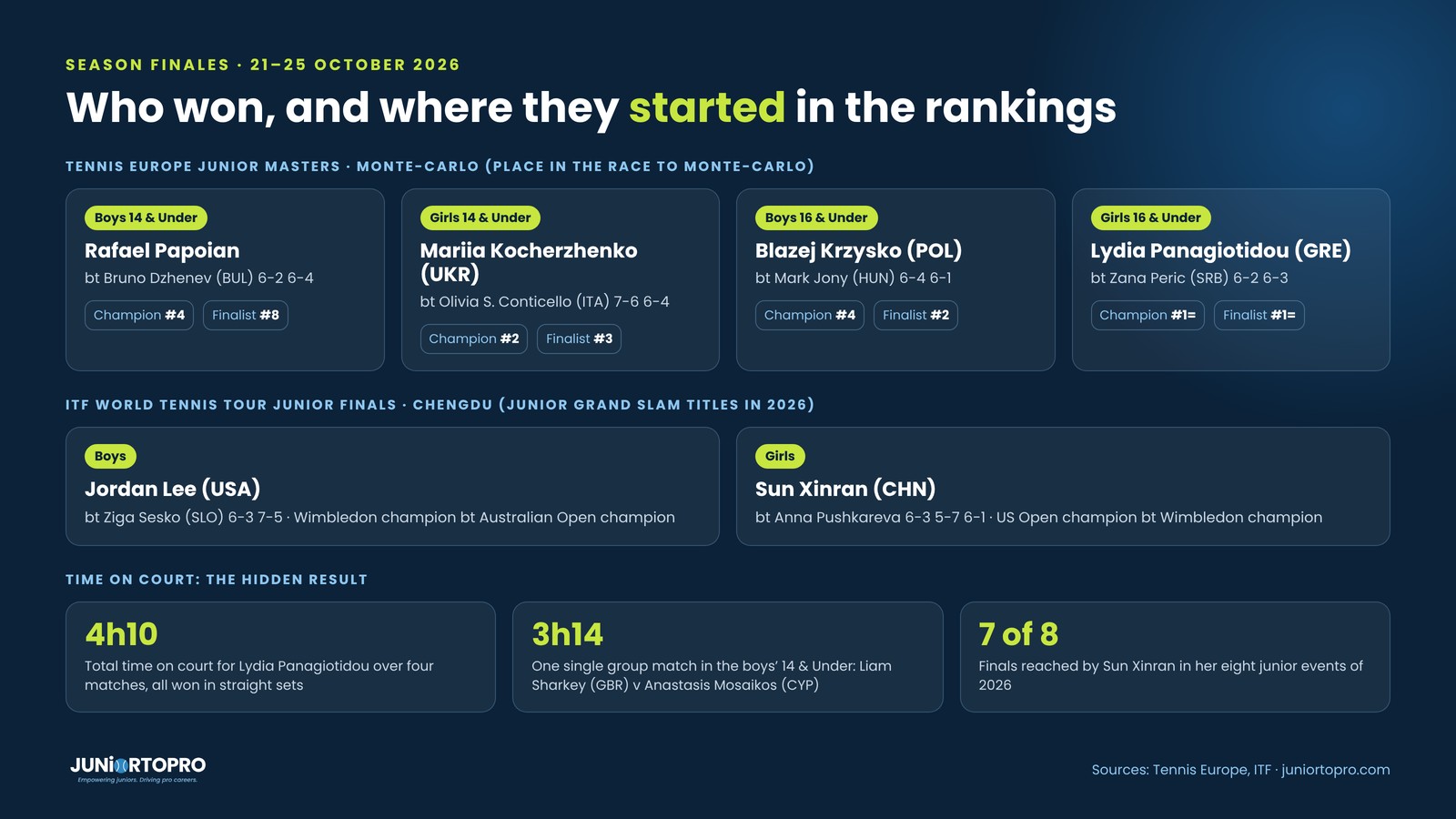 SEASON FINALES · 21–25 OCTOBER 2026

Who won, and where they started in the rankings

TENNIS EUROPE JUNIOR MASTERS · MONTE-CARLO (PLACE IN THE RACE TO MONTE-CARLO)

Boys 14 & Under
Rafael Papoian
bt Bruno Dzhenev (BUL) 6-2 6-4
Champion #4 Finalist #8

Girls 14 & Under
Mariia Kocherzhenko (UKR)
bt Olivia S. Conticello (ITA) 7-6 6-4
Champion #2 Finalist #3

Boys 16 & Under
Blazej Krzysko (POL)
bt Mark Jony (HUN) 6-4 6-1
Champion #4 Finalist #2

Girls 16 & Under
Lydia Panagiotidou (GRE)
bt Zana Peric (SRB) 6-2 6-3
Champion #1= Finalist #1=

ITF WORLD TENNIS TOUR JUNIOR FINALS · CHENGDU (JUNIOR GRAND SLAM TITLES IN 2026)

Boys
Jordan Lee (USA)
bt Ziga Sesko (SLO) 6-3 7-5 · Wimbledon champion bt Australian Open champion

Girls
Sun Xinran (CHN)
bt Anna Pushkareva 6-3 5-7 6-1 · US Open champion bt Wimbledon champion

TIME ON COURT: THE HIDDEN RESULT

4h10
Total time on court for Lydia Panagiotidou over four matches, all won in straight sets

3h14
One single group match in the boys' 14 & Under: Liam Sharkey (GBR) v Anastasis Mosaikos (CYP)

7 of 8
Finals reached by Sun Xinran in her eight junior events of 2026

JUNIORTOPRO
Empowering juniors. Driving pro careers.

Sources: Tennis Europe, ITF · juniortopro.com